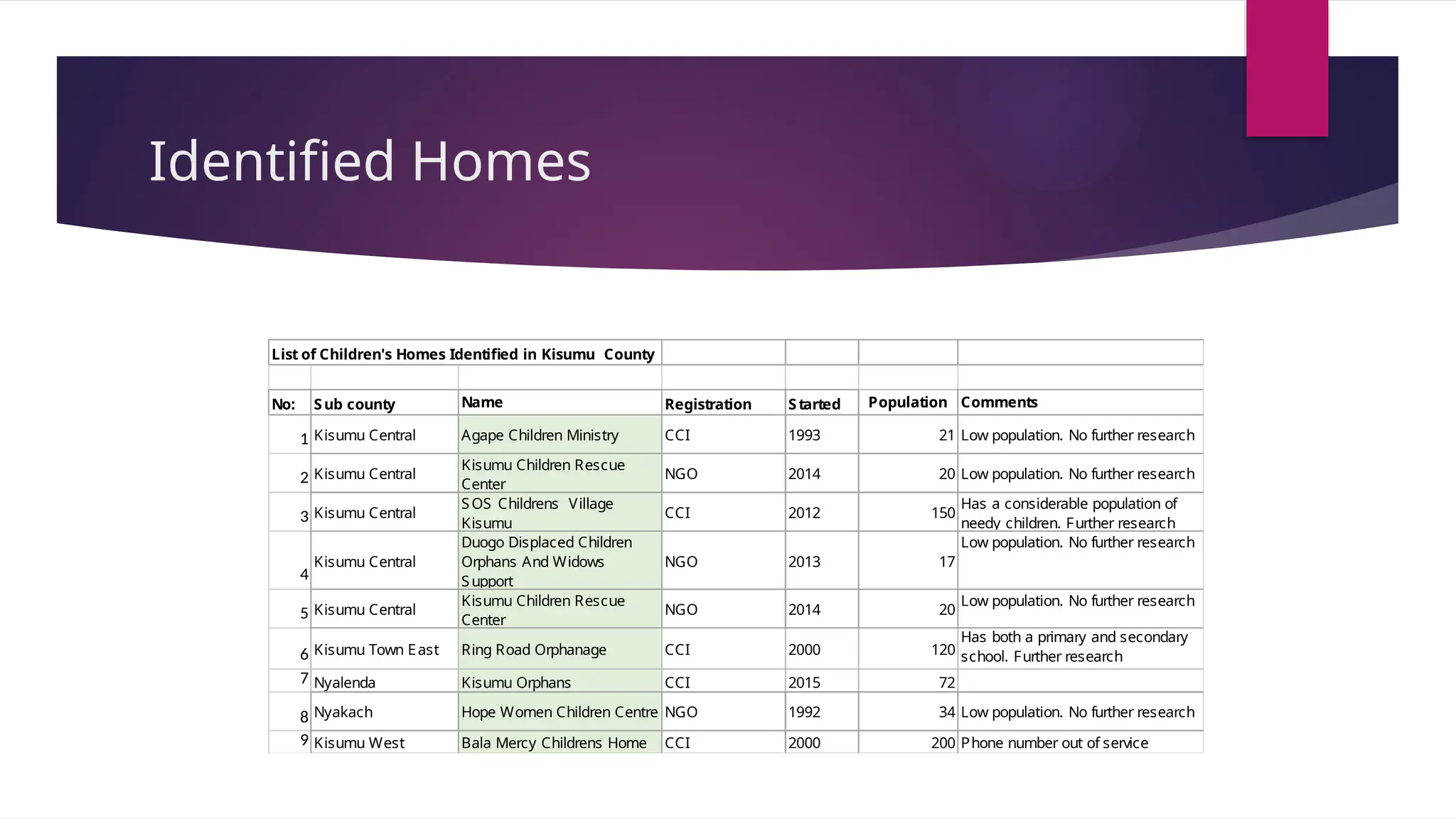 Identified Homes

List of Children's Homes Identified in Kisumu County

| No: | Sub county | Name | Registration | Started | Population | Comments |
|---|---|---|---|---|---|---|
| 1 | Kisumu Central | Agape Children Ministry | CCI | 1993 | 21 | Low population. No further research |
| 2 | Kisumu Central | Kisumu Children Rescue Center | NGO | 2014 | 20 | Low population. No further research |
| 3 | Kisumu Central | SOS Childrens Village Kisumu | CCI | 2012 | 150 | Has a considerable population of needy children. Further research |
| 4 | Kisumu Central | Duogo Displaced Children Orphans And Widows Support | NGO | 2013 | 17 | Low population. No further research |
| 5 | Kisumu Central | Kisumu Children Rescue Center | NGO | 2014 | 20 | Low population. No further research |
| 6 | Kisumu Town East | Ring Road Orphanage | CCI | 2000 | 120 | Has both a primary and secondary school. Further research |
| 7 | Nyalenda | Kisumu Orphans | CCI | 2015 | 72 | |
| 8 | Nyakach | Hope Women Children Centre | NGO | 1992 | 34 | Low population. No further research |
| 9 | Kisumu West | Bala Mercy Childrens Home | CCI | 2000 | 200 | Phone number out of service |